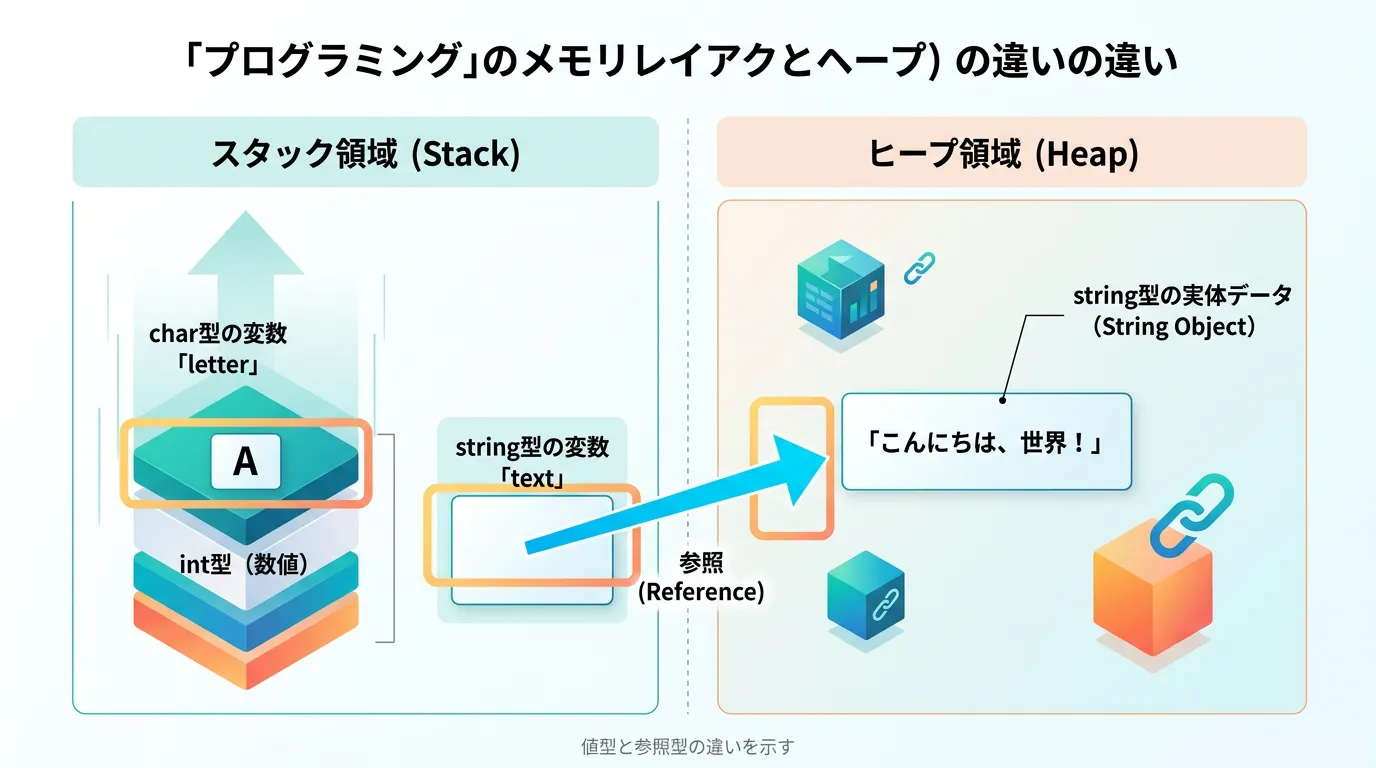 「プログラミング」のメモリレイアクとヘープ) の違いの違い

スタック領域 (Stack)

char型の変数
「letter」

A

int型（数値）

string型の変数
「text」

参照
(Reference)

ヒープ領域 (Heap)

string型の実体データ
（String Object）

「こんにちは、世界！」

値型と参照型の違いを示す